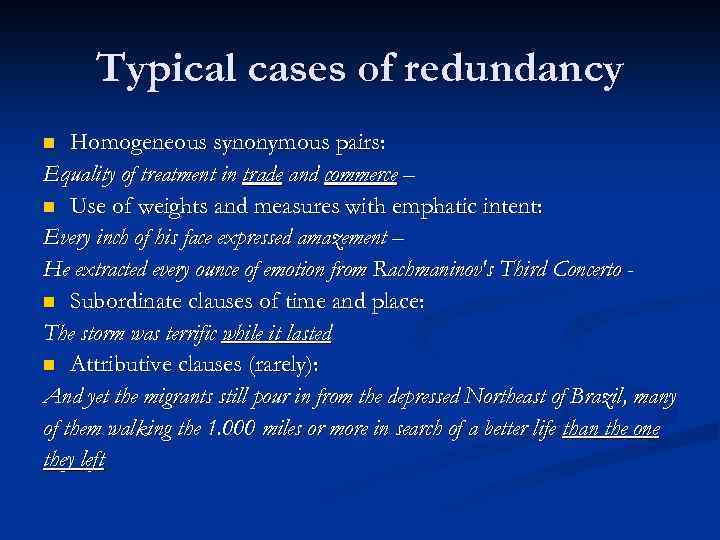 Typical cases of redundancy

Homogeneous synonymous pairs:
Equality of treatment in trade and commerce –

Use of weights and measures with emphatic intent:
Every inch of his face expressed amazement –
He extracted every ounce of emotion from Rachmaninov's Third Concerto -

Subordinate clauses of time and place:
The storm was terrific while it lasted

Attributive clauses (rarely):
And yet the migrants still pour in from the depressed Northeast of Brazil, many of them walking the 1.000 miles or more in search of a better life than the one they left